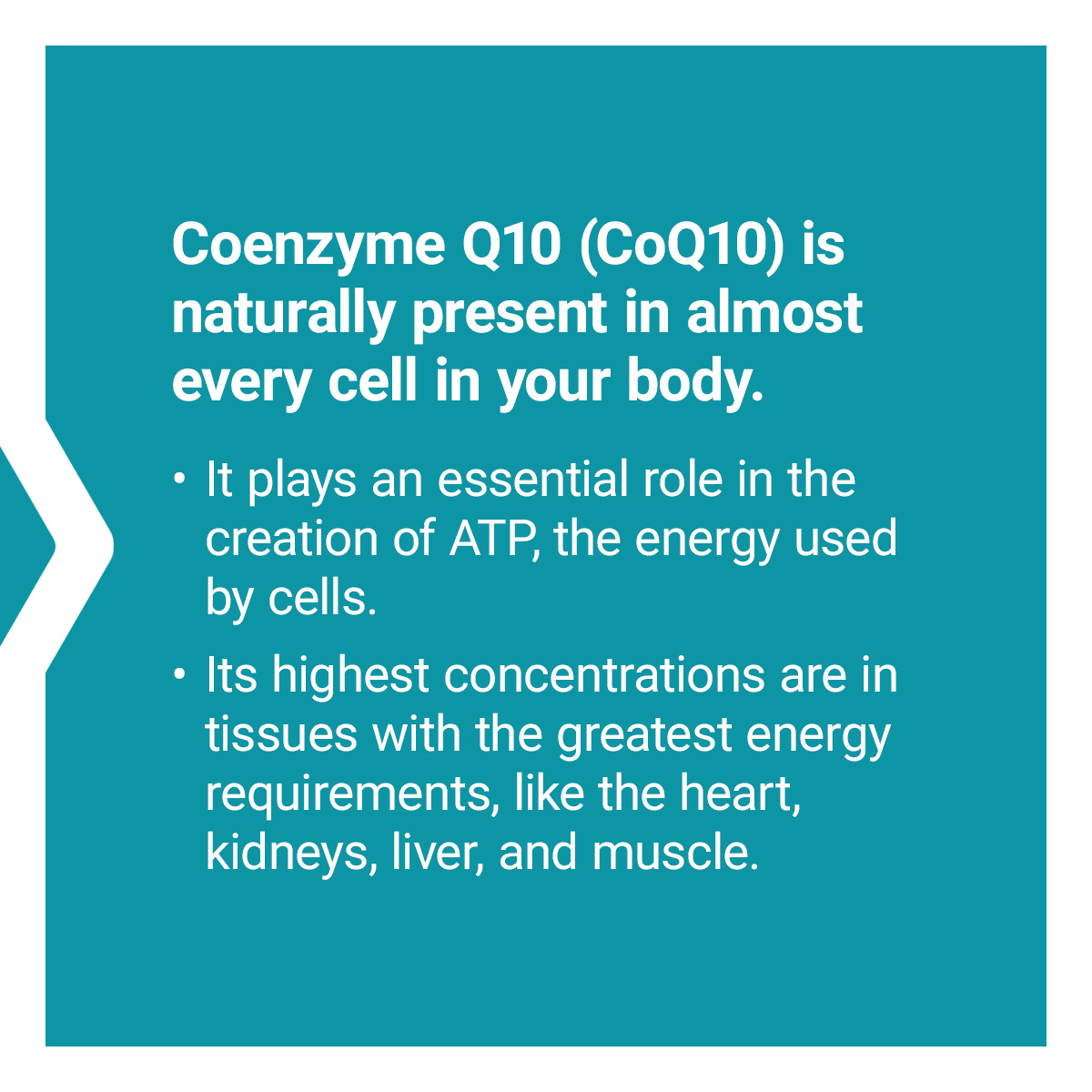 Coenzyme Q10 (CoQ10) is naturally present in almost every cell in your body.

• It plays an essential role in the creation of ATP, the energy used by cells.

• Its highest concentrations are in tissues with the greatest energy requirements, like the heart, kidneys, liver, and muscle.